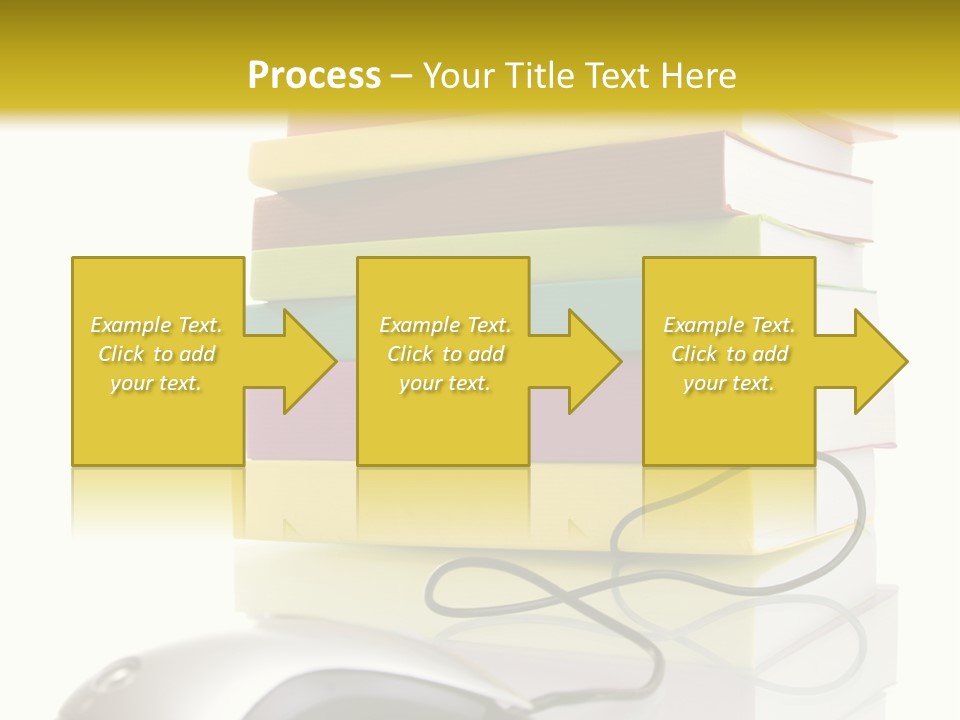 Process – Your Title Text Here

Example Text. Click to add your text.

Example Text. Click to add your text.

Example Text. Click to add your text.